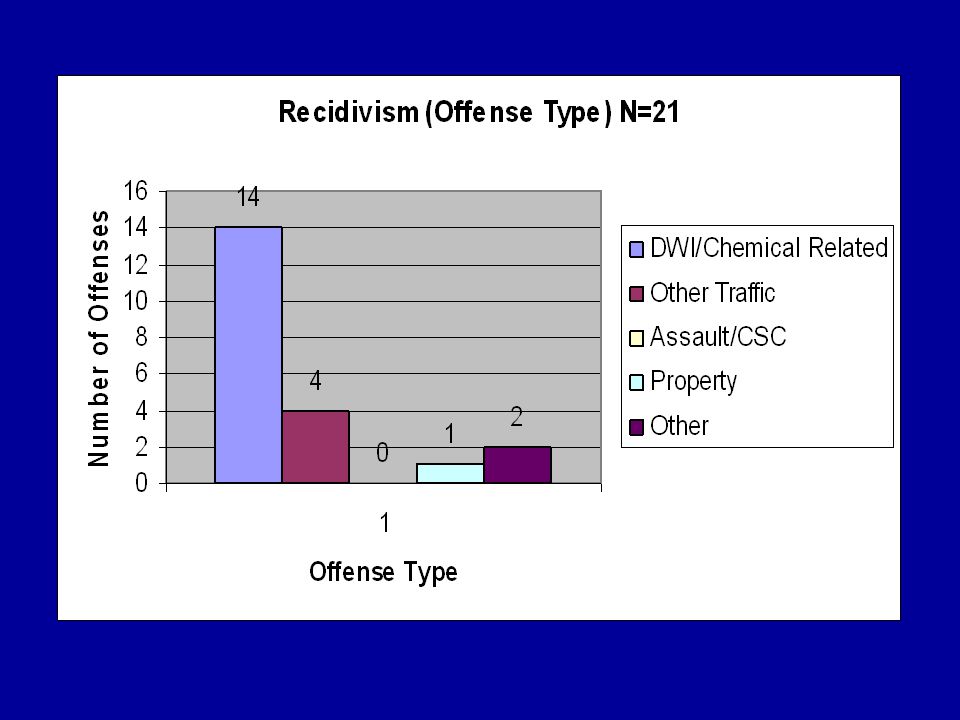 Recidivism (Offense Type) N=21

Number of Offenses

16
14
12
10
8
6
4
2
0

14
4
0
1
2

1

Offense Type

DWI/Chemical Related
Other Traffic
Assault/CSC
Property
Other